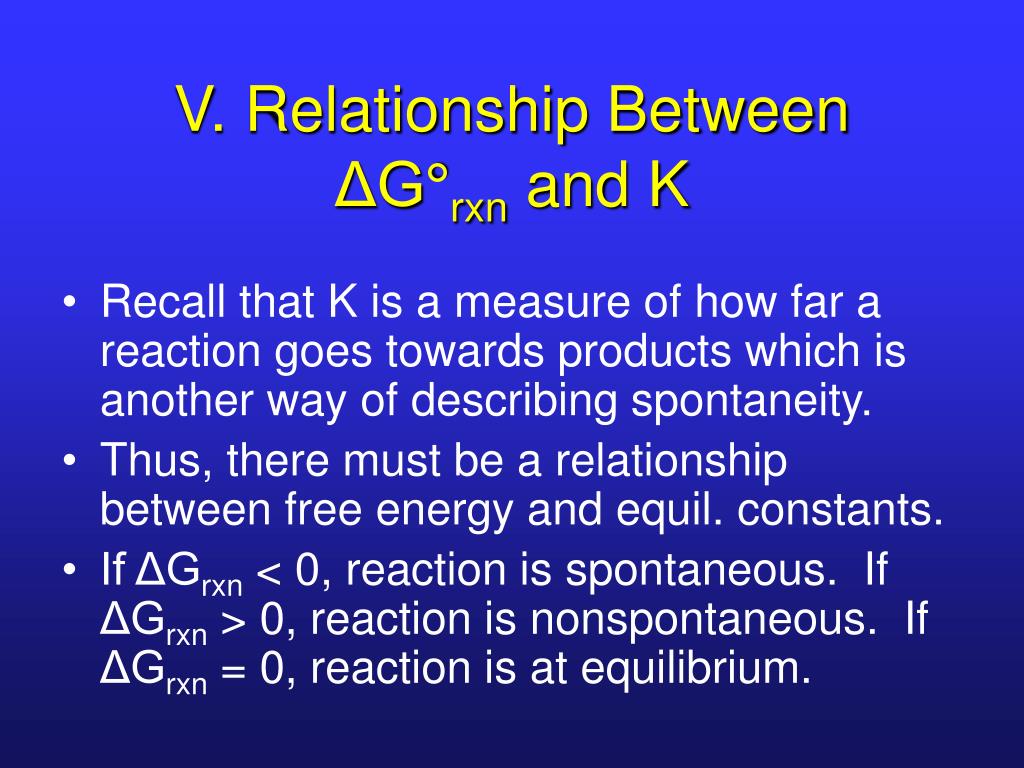 V. Relationship Between $\Delta G°_{rxn}$ and K

• Recall that K is a measure of how far a reaction goes towards products which is another way of describing spontaneity.
• Thus, there must be a relationship between free energy and equil. constants.
• If $\Delta G_{rxn} < 0$, reaction is spontaneous. If $\Delta G_{rxn} > 0$, reaction is nonspontaneous. If $\Delta G_{rxn} = 0$, reaction is at equilibrium.